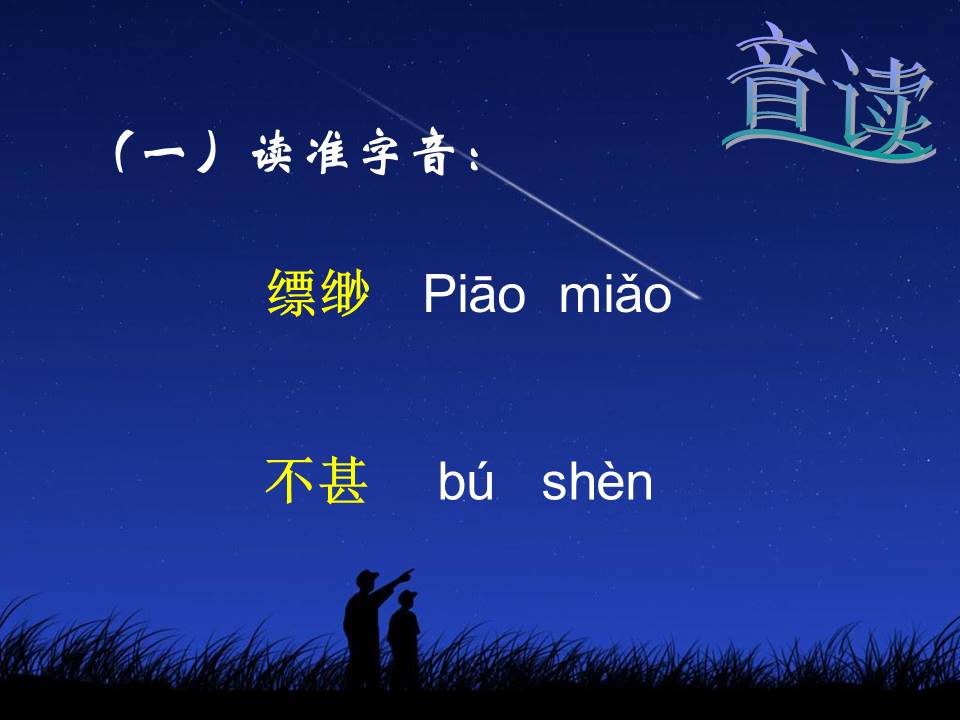 音读

（一）读准字音：

缥缈 Piāo miǎo

不甚 bú shèn